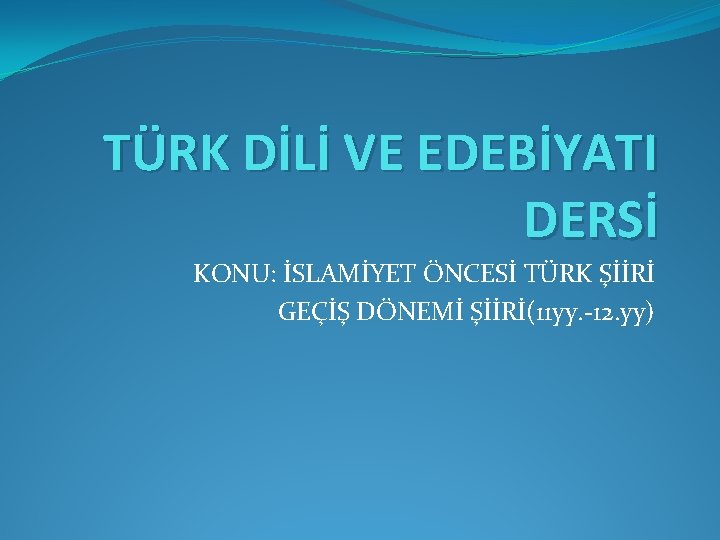 TÜRK DİLİ VE EDEBİYATI DERSİ

KONU: İSLAMİYET ÖNCESİ TÜRK ŞİİRİ
GEÇİŞ DÖNEMİ ŞİİRİ(11yy.-12.yy)